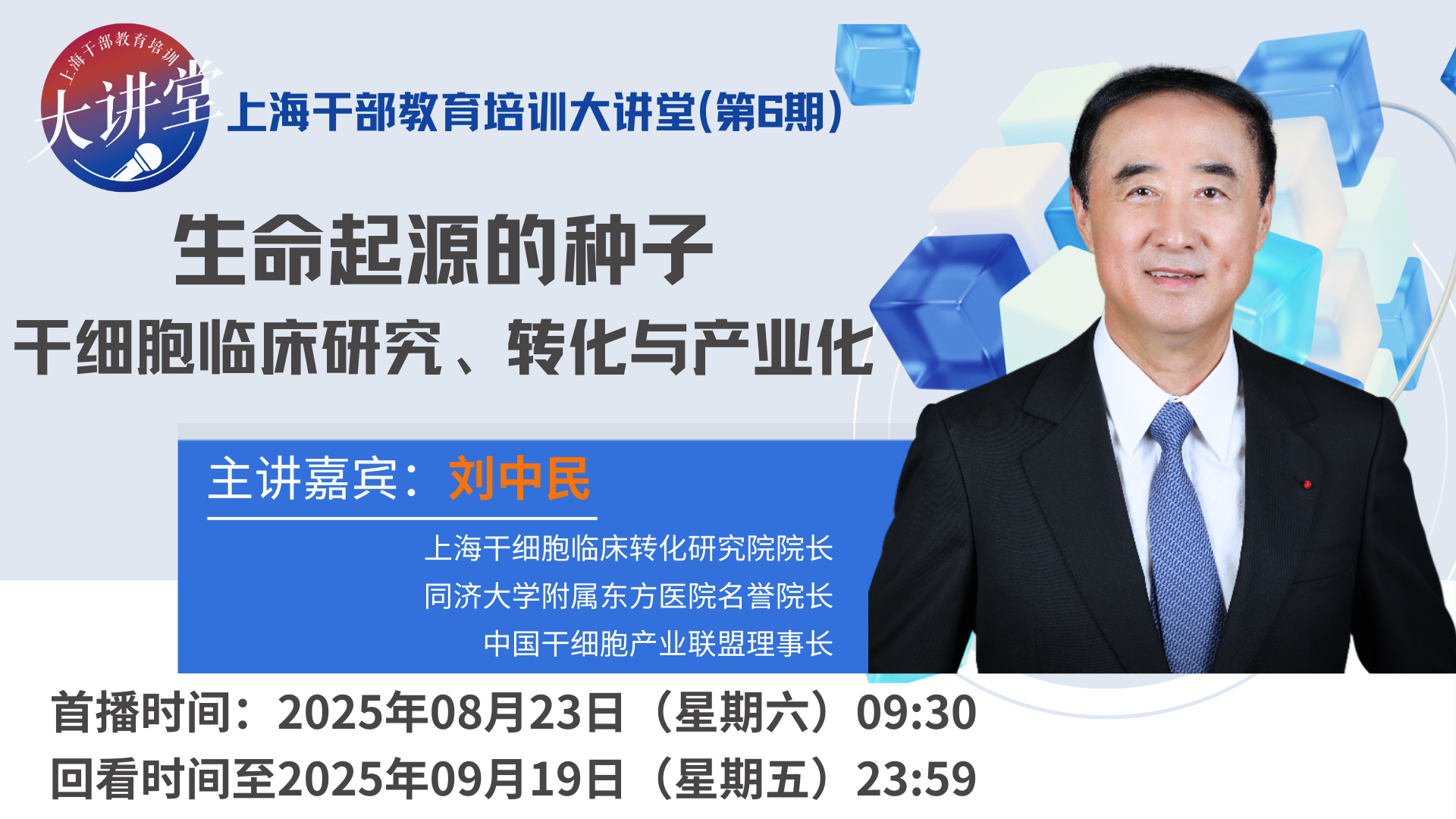 上海干部教育培训
大讲堂

上海干部教育培训大讲堂(第6期)

生命起源的种子

干细胞临床研究、转化与产业化

主讲嘉宾：刘中民

上海干细胞临床转化研究院院长
同济大学附属东方医院名誉院长
中国干细胞产业联盟理事长

首播时间：2025年08月23日（星期六）09:30
回看时间至2025年09月19日（星期五）23:59